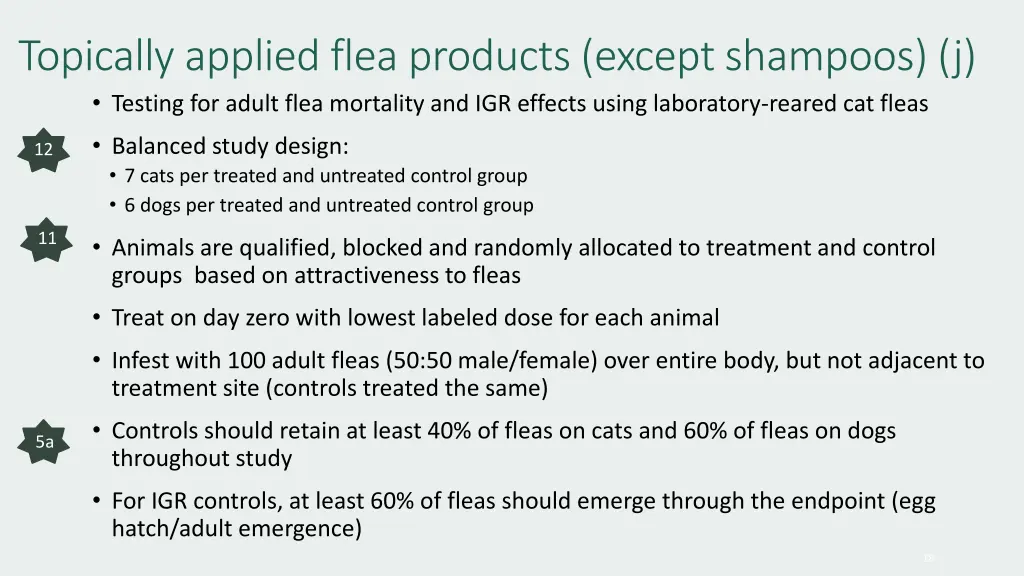 Topically applied flea products (except shampoos) (j)

• Testing for adult flea mortality and IGR effects using laboratory-reared cat fleas

12

• Balanced study design:
• 7 cats per treated and untreated control group
• 6 dogs per treated and untreated control group

11

• Animals are qualified, blocked and randomly allocated to treatment and control groups based on attractiveness to fleas

• Treat on day zero with lowest labeled dose for each animal

• Infest with 100 adult fleas (50:50 male/female) over entire body, but not adjacent to treatment site (controls treated the same)

5a

• Controls should retain at least 40% of fleas on cats and 60% of fleas on dogs throughout study

• For IGR controls, at least 60% of fleas should emerge through the endpoint (egg hatch/adult emergence)